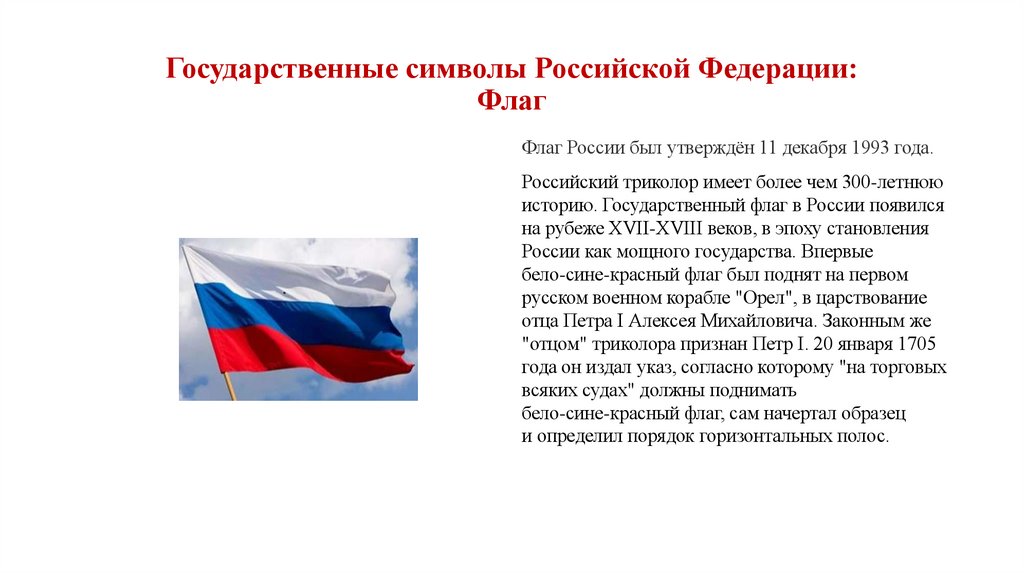 Государственные символы Российской Федерации:
Флаг

Флаг России был утверждён 11 декабря 1993 года.

Российский триколор имеет более чем 300-летнюю историю. Государственный флаг в России появился на рубеже XVII-XVIII веков, в эпоху становления России как мощного государства. Впервые бело-сине-красный флаг был поднят на первом русском военном корабле "Орел", в царствование отца Петра I Алексея Михайловича. Законным же "отцом" триколора признан Петр I. 20 января 1705 года он издал указ, согласно которому "на торговых всяких судах" должны поднимать бело-сине-красный флаг, сам начертал образец и определил порядок горизонтальных полос.